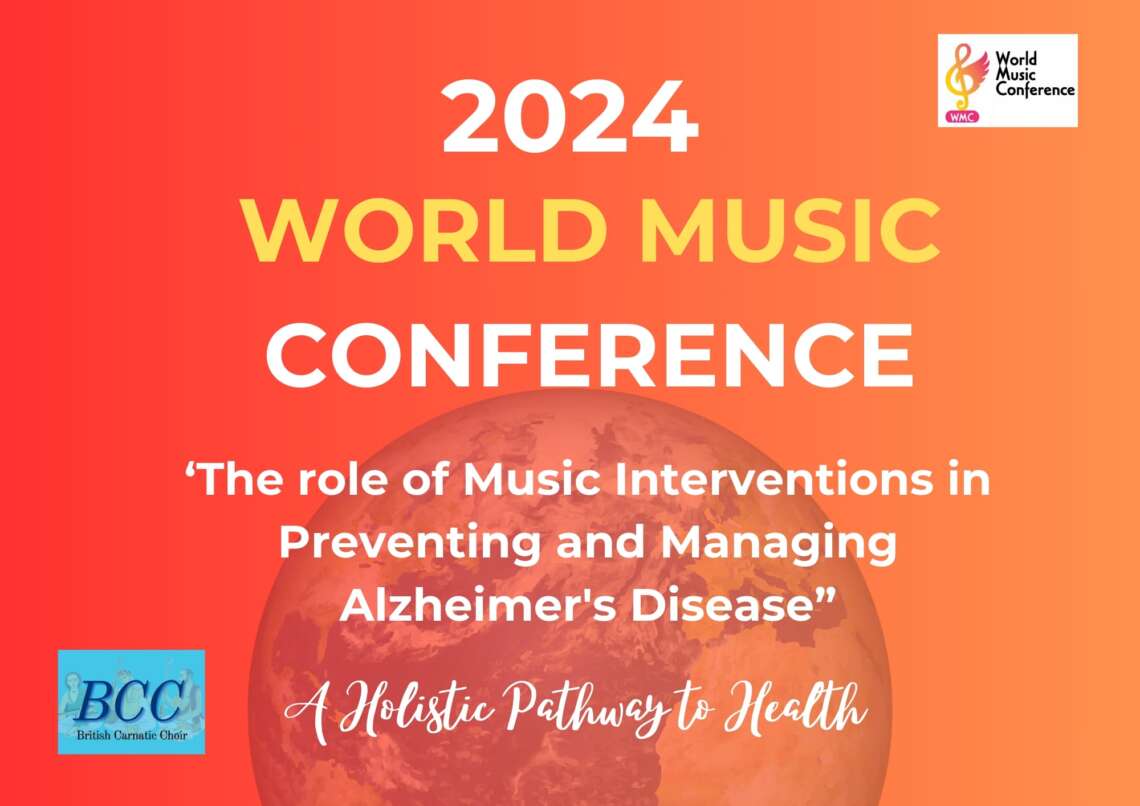 World Music Conference
WMC

2024
WORLD MUSIC CONFERENCE

‘The role of Music Interventions in Preventing and Managing Alzheimer's Disease”

BCC
British Carnatic Choir

A Holistic Pathway to Health